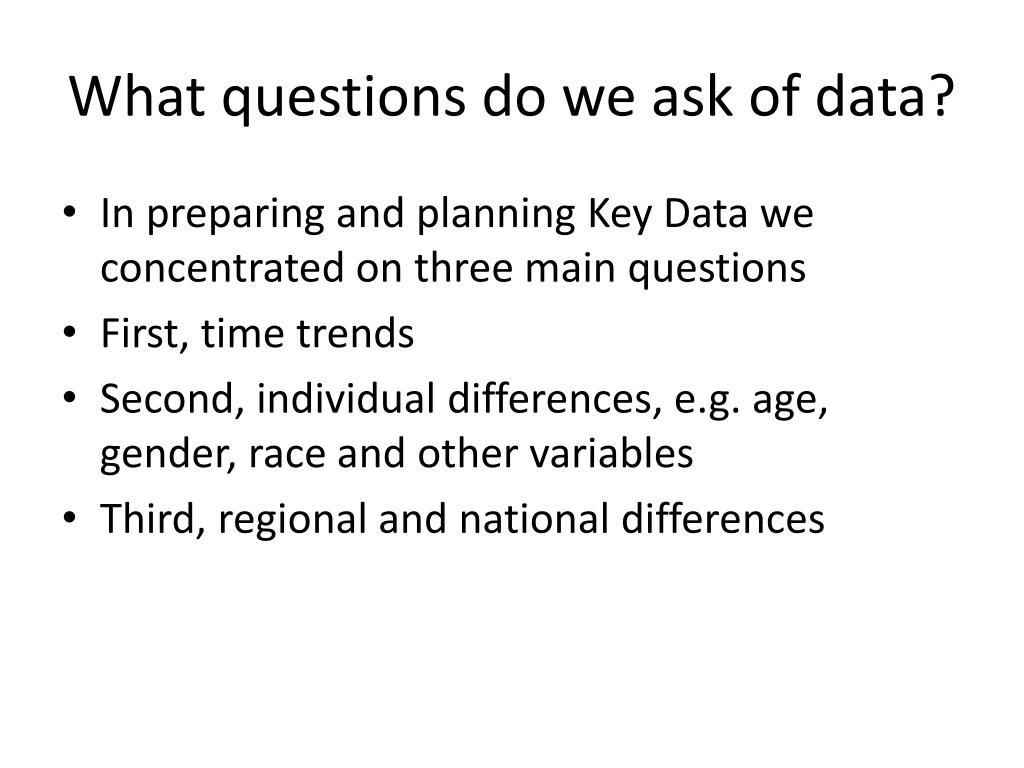 What questions do we ask of data?

• In preparing and planning Key Data we concentrated on three main questions
• First, time trends
• Second, individual differences, e.g. age, gender, race and other variables
• Third, regional and national differences